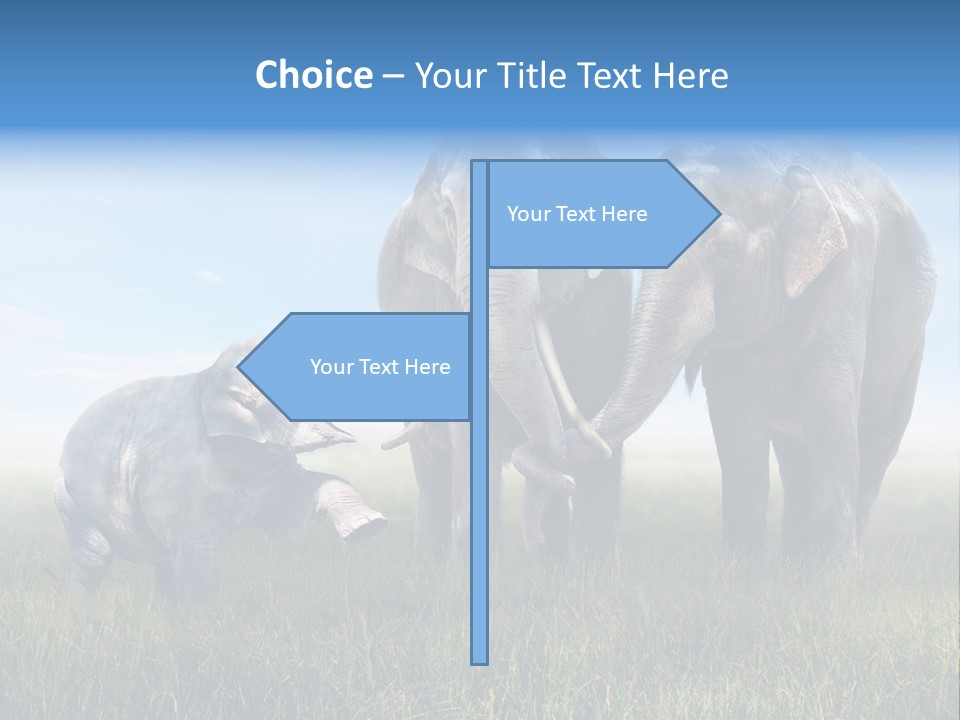 Choice – Your Title Text Here

Your Text Here

Your Text Here